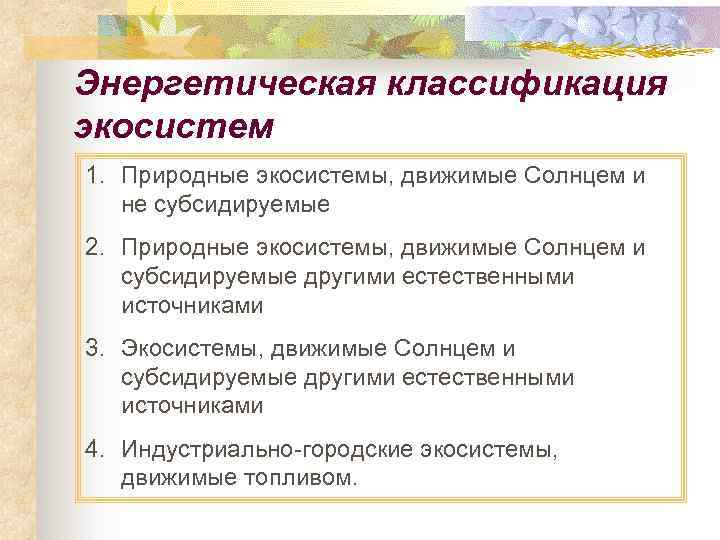 Энергетическая классификация экосистем

1. Природные экосистемы, движимые Солнцем и не субсидируемые

2. Природные экосистемы, движимые Солнцем и субсидируемые другими естественными источниками

3. Экосистемы, движимые Солнцем и субсидируемые другими естественными источниками

4. Индустриально-городские экосистемы, движимые топливом.